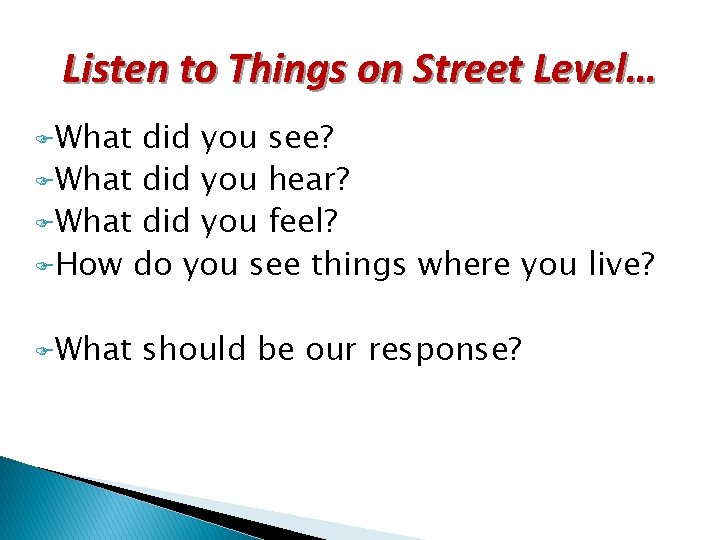 Listen to Things on Street Level…

What did you see?
What did you hear?
What did you feel?
How do you see things where you live?

What should be our response?